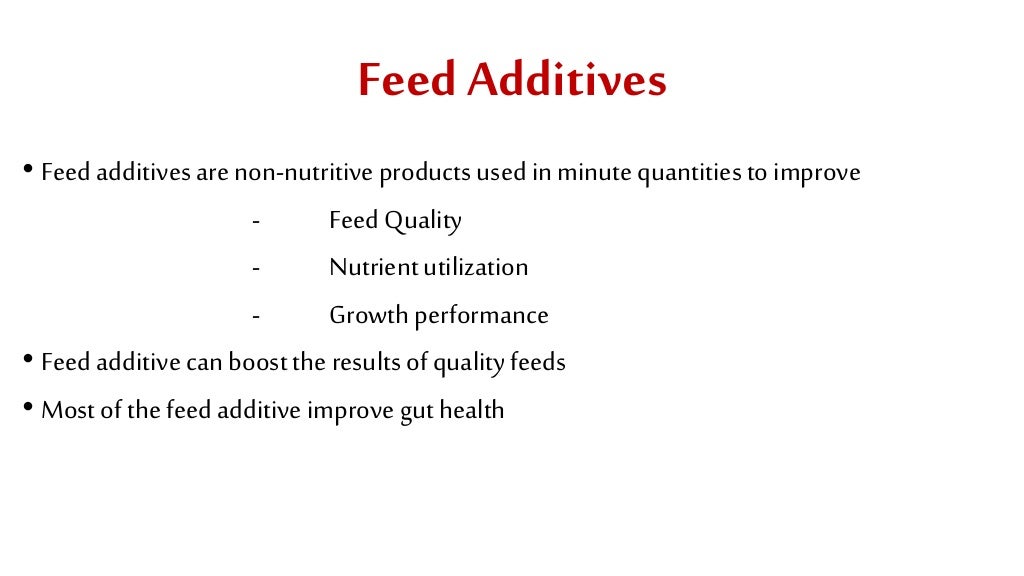 Feed Additives

• Feed additives are non-nutritive products used in minute quantities to improve

- Feed Quality
- Nutrient utilization
- Growth performance

• Feed additive can boost the results of quality feeds

• Most of the feed additive improve gut health